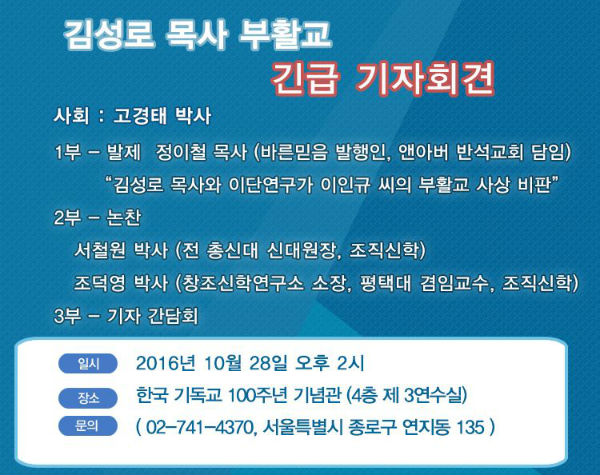 김성로 목사 부활교

긴급 기자회견

사회 : 고경태 박사

1부 – 발제 정이철 목사 (바른믿음 발행인, 앤아버 반석교회 담임)

"김성로 목사와 이단연구가 이인규 씨의 부활교 사상 비판"

2부 – 논찬

서철원 박사 (전 총신대 신대원장, 조직신학)

조덕영 박사 (창조신학연구소 소장, 평택대 겸임교수, 조직신학)

3부 – 기자 간담회

일시 2016년 10월 28일 오후 2시

장소 한국 기독교 100주년 기념관 (4층 제 3연수실)

문의 ( 02-741-4370, 서울특별시 종로구 연지동 135 )